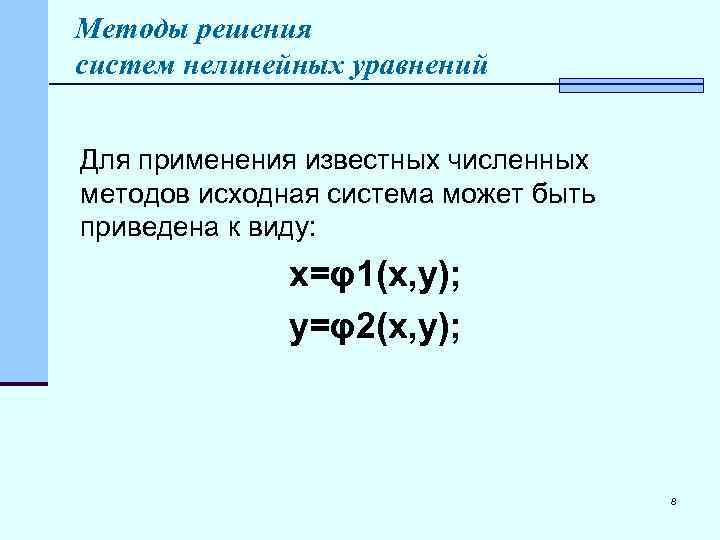 Методы решения систем нелинейных уравнений

Для применения известных численных методов исходная система может быть приведена к виду:

$x=\varphi 1(x,y);$

$y=\varphi 2(x,y);$

8